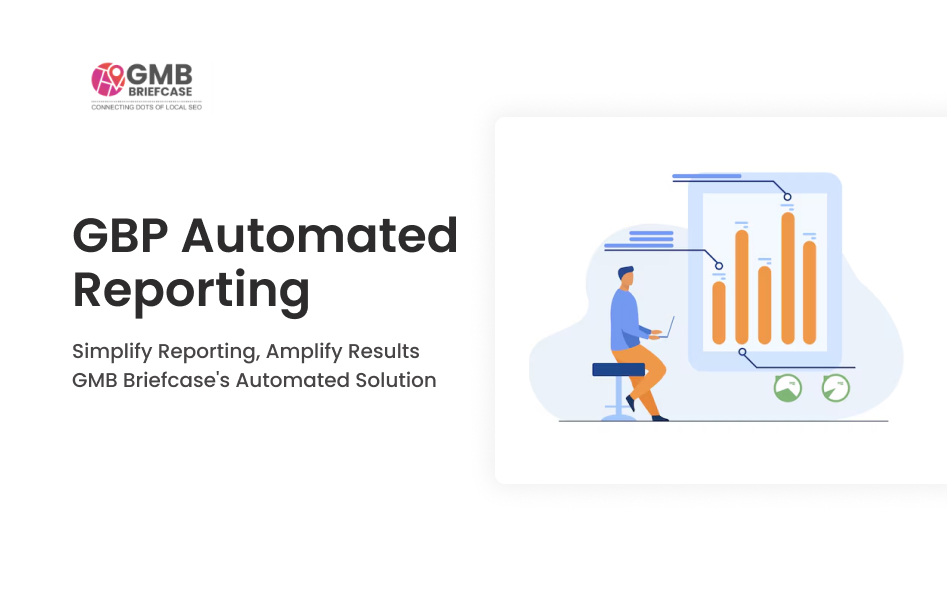 GMB BRIEFCASE
CONNECTING DOTS OF LOCAL SEO

GBP Automated Reporting

Simplify Reporting, Amplify Results
GMB Briefcase's Automated Solution